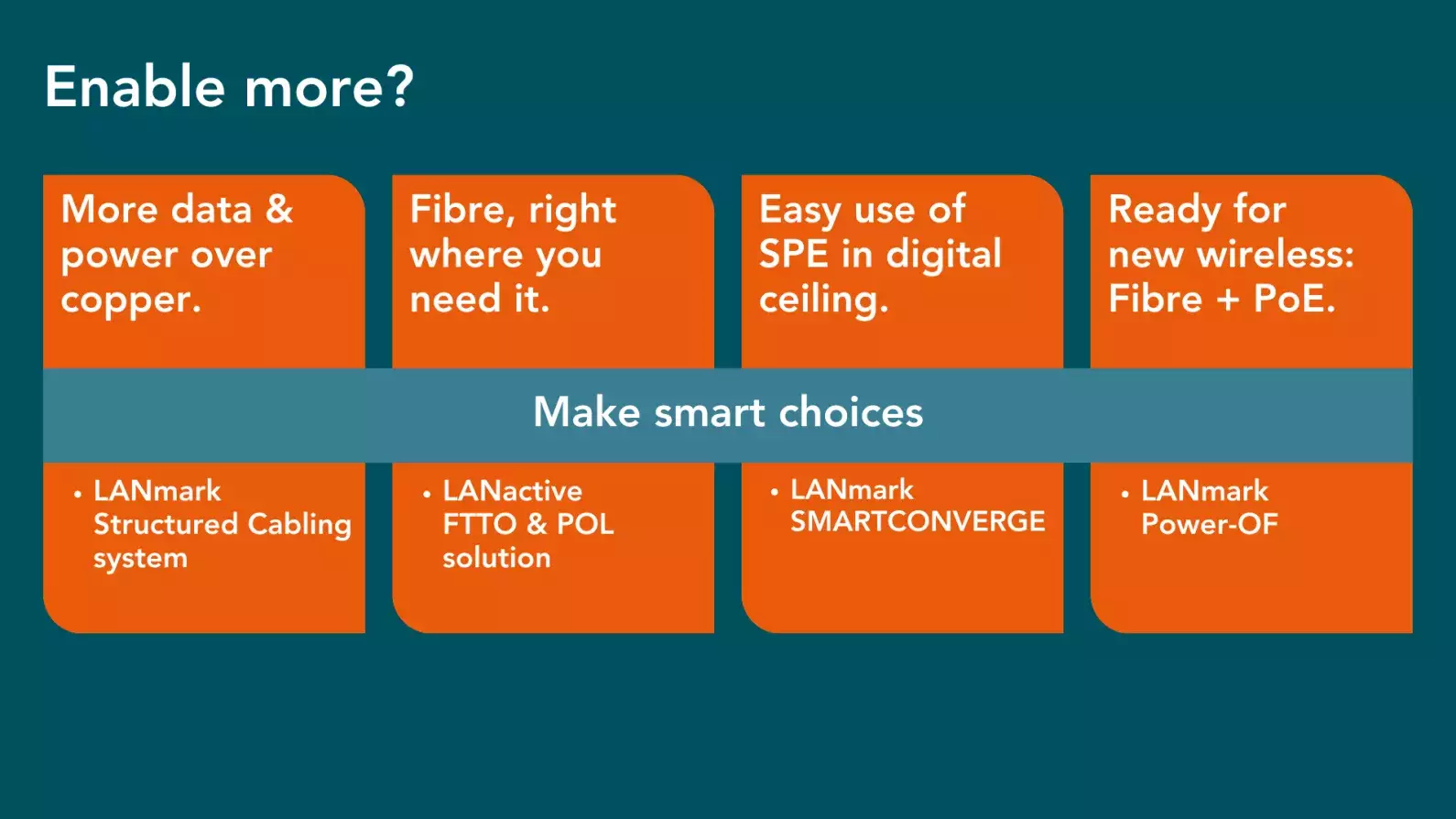 Enable more?

More data & power over copper.

Fibre, right where you need it.

Easy use of SPE in digital ceiling.

Ready for new wireless: Fibre + PoE.

Make smart choices

• LANmark Structured Cabling system

• LANactive FTTO & POL solution

• LANmark SMARTCONVERGE

• LANmark Power-OF